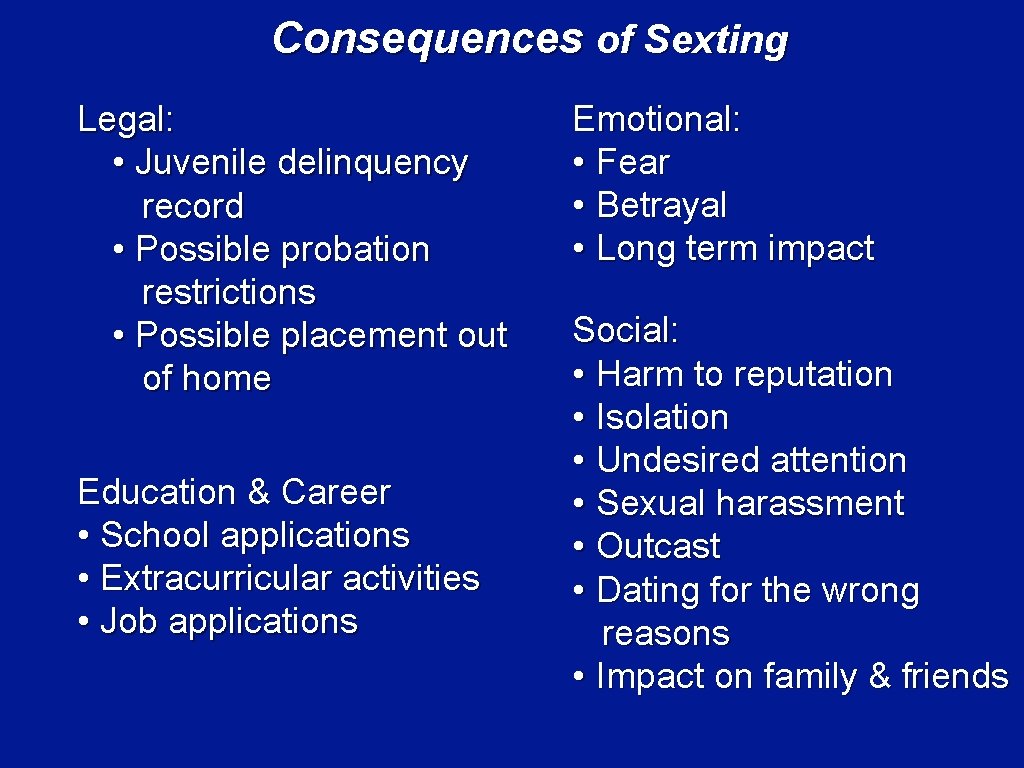 Consequences of Sexting

Legal:
• Juvenile delinquency record
• Possible probation restrictions
• Possible placement out of home

Education & Career
• School applications
• Extracurricular activities
• Job applications

Emotional:
• Fear
• Betrayal
• Long term impact

Social:
• Harm to reputation
• Isolation
• Undesired attention
• Sexual harassment
• Outcast
• Dating for the wrong reasons
• Impact on family & friends